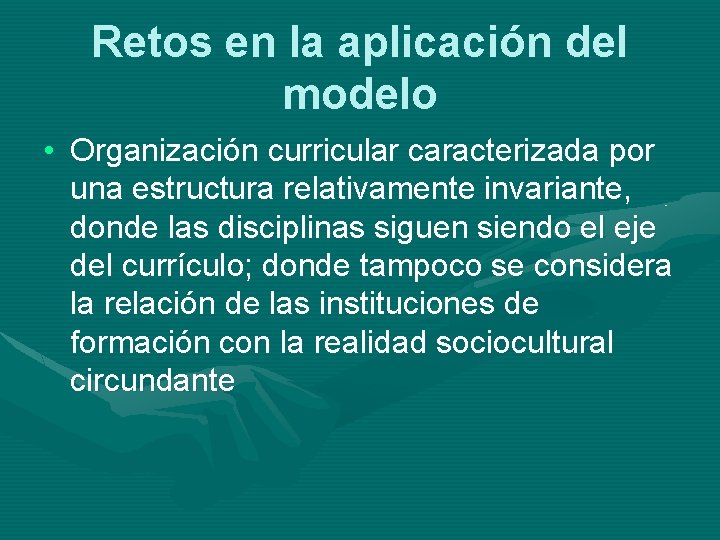 Retos en la aplicación del modelo

• Organización curricular caracterizada por una estructura relativamente invariante, donde las disciplinas siguen siendo el eje del currículo; donde tampoco se considera la relación de las instituciones de formación con la realidad sociocultural circundante